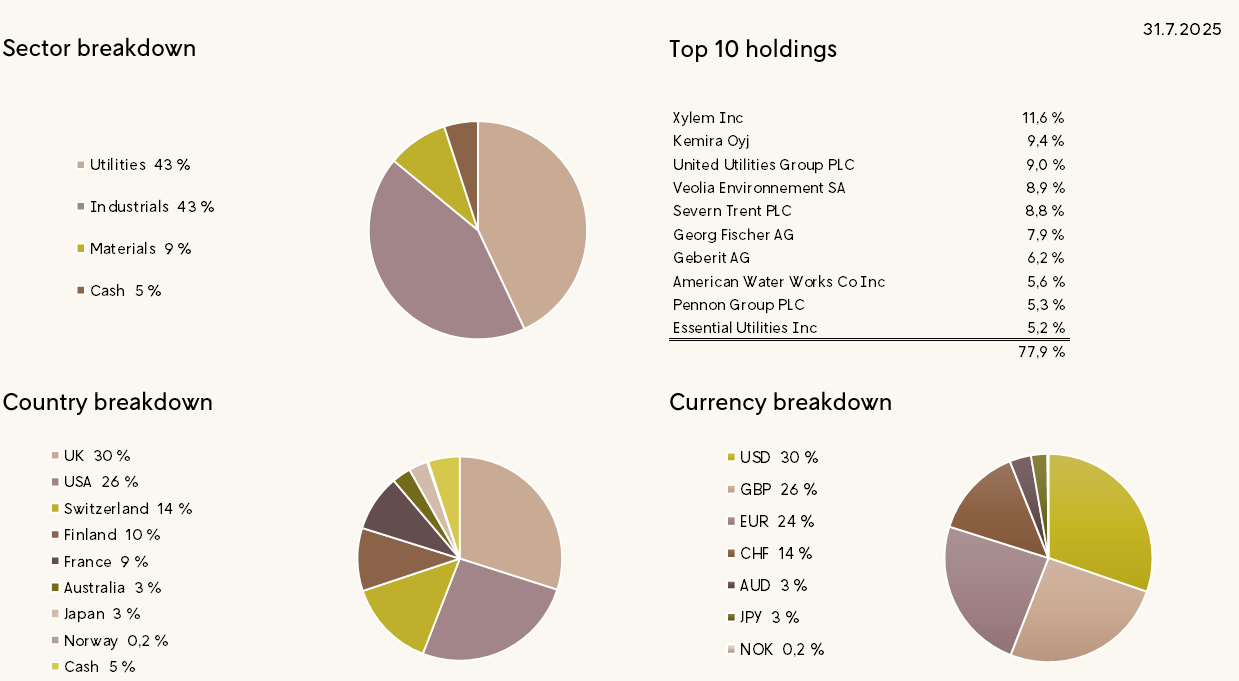 31.7.2025

Sector breakdown

Utilities 43 %
Industrials 43 %
Materials 9 %
Cash 5 %

Top 10 holdings

| | |
|---|---|
| Xylem Inc | 11,6 % |
| Kemira Oyj | 9,4 % |
| United Utilities Group PLC | 9,0 % |
| Veolia Environnement SA | 8,9 % |
| Severn Trent PLC | 8,8 % |
| Georg Fischer AG | 7,9 % |
| Geberit AG | 6,2 % |
| American Water Works Co Inc | 5,6 % |
| Pennon Group PLC | 5,3 % |
| Essential Utilities Inc | 5,2 % |
| | 77,9 % |

Country breakdown

UK 30 %
USA 26 %
Switzerland 14 %
Finland 10 %
France 9 %
Australia 3 %
Japan 3 %
Norway 0,2 %
Cash 5 %

Currency breakdown

USD 30 %
GBP 26 %
EUR 24 %
CHF 14 %
AUD 3 %
JPY 3 %
NOK 0,2 %